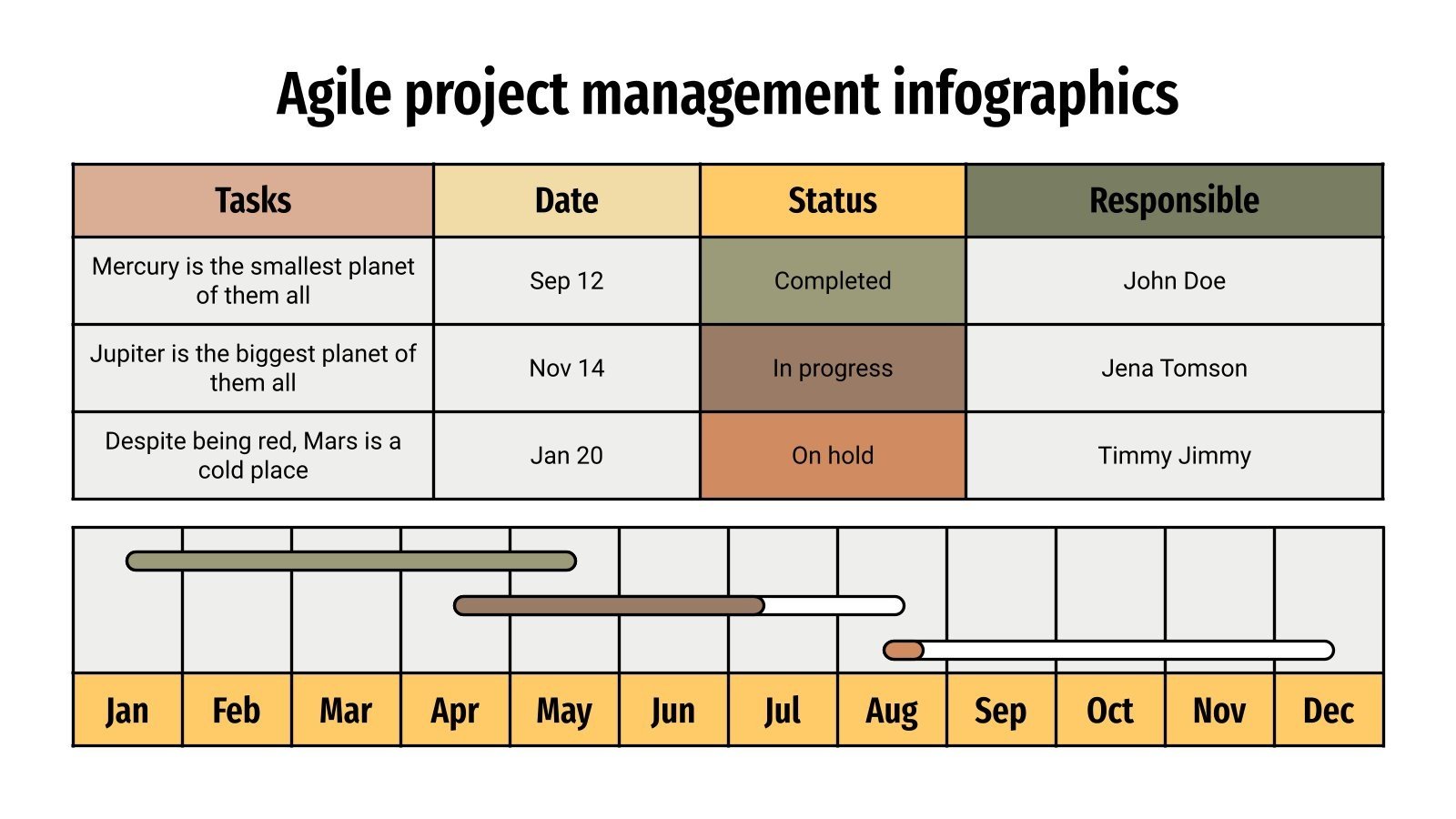 Agile project management infographics

| Tasks | Date | Status | Responsible |
|---|---|---|---|
| Mercury is the smallest planet of them all | Sep 12 | Completed | John Doe |
| Jupiter is the biggest planet of them all | Nov 14 | In progress | Jena Tomson |
| Despite being red, Mars is a cold place | Jan 20 | On hold | Timmy Jimmy |

| Jan | Feb | Mar | Apr | May | Jun | Jul | Aug | Sep | Oct | Nov | Dec |
|---|---|---|---|---|---|---|---|---|---|---|---|